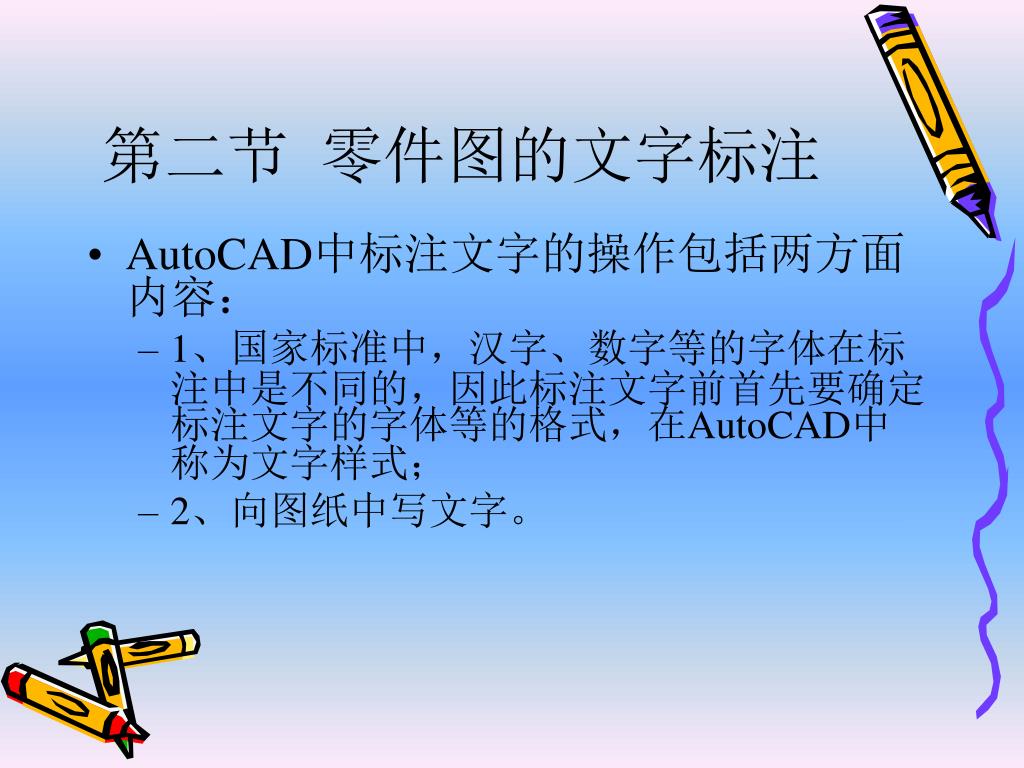 第二节 零件图的文字标注

• AutoCAD中标注文字的操作包括两方面内容：

– 1、国家标准中，汉字、数字等的字体在标注中是不同的，因此标注文字前首先要确定标注文字的字体等的格式，在AutoCAD中称为文字样式；

– 2、向图纸中写文字。